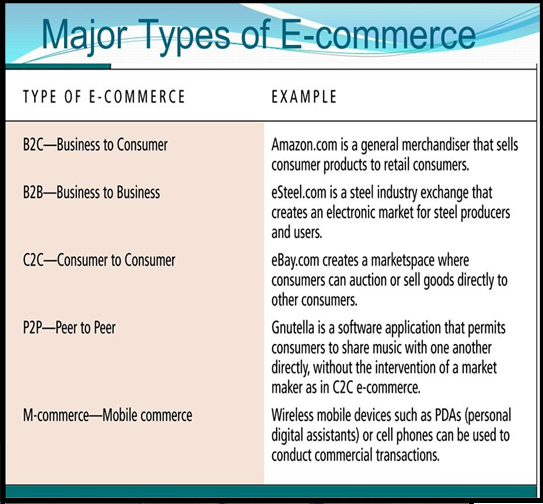 Major Types of E-commerce

| TYPE OF E-COMMERCE | EXAMPLE |
|---|---|
| B2C—Business to Consumer | Amazon.com is a general merchandiser that sells consumer products to retail consumers. |
| B2B—Business to Business | eSteel.com is a steel industry exchange that creates an electronic market for steel producers and users. |
| C2C—Consumer to Consumer | eBay.com creates a marketspace where consumers can auction or sell goods directly to other consumers. |
| P2P—Peer to Peer | Gnutella is a software application that permits consumers to share music with one another directly, without the intervention of a market maker as in C2C e-commerce. |
| M-commerce—Mobile commerce | Wireless mobile devices such as PDAs (personal digital assistants) or cell phones can be used to conduct commercial transactions. |